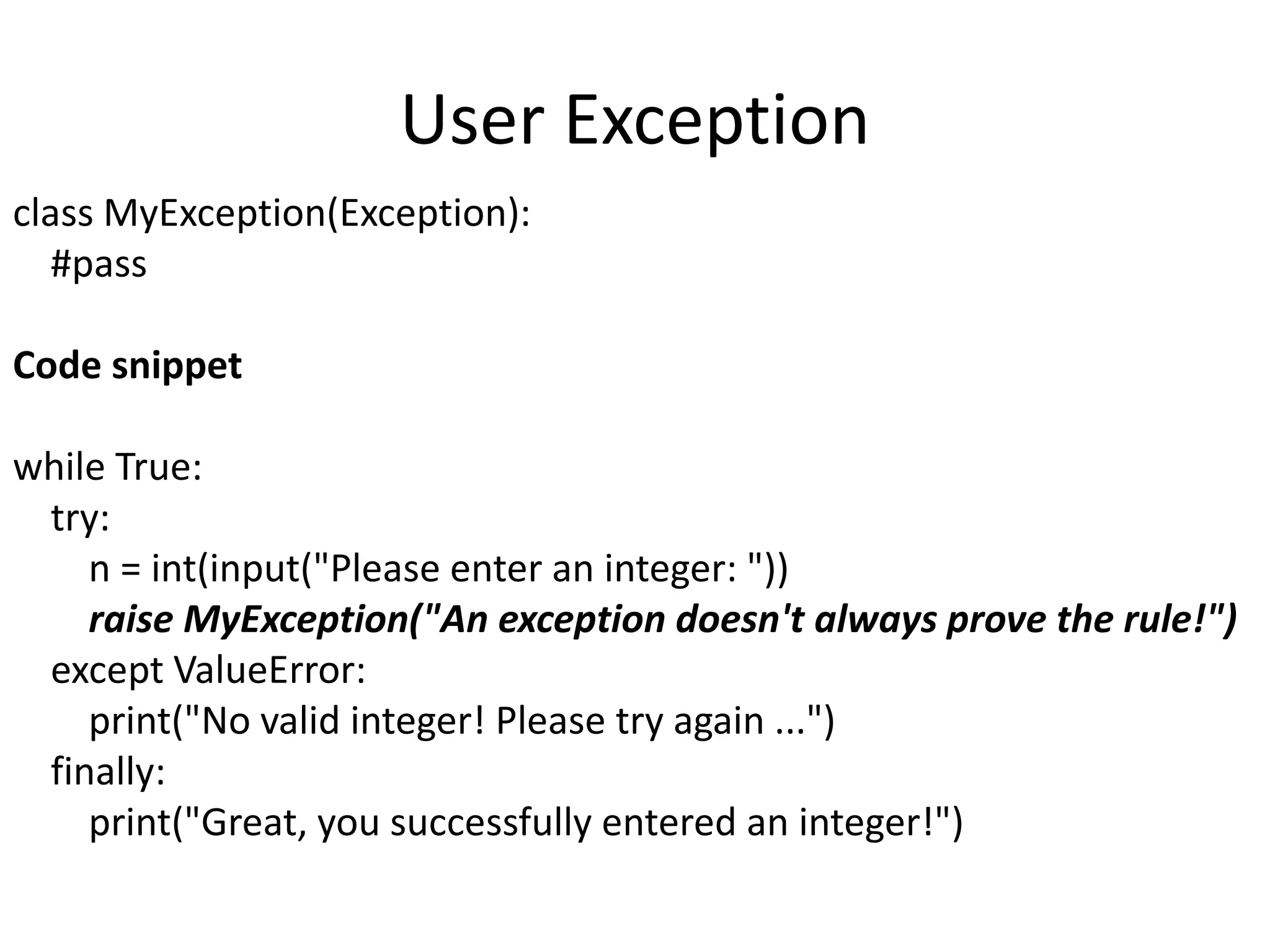 User Exception

class MyException(Exception):
    #pass

Code snippet

while True:
    try:
        n = int(input("Please enter an integer: "))
        raise MyException("An exception doesn't always prove the rule!")
    except ValueError:
        print("No valid integer! Please try again ...")
    finally:
        print("Great, you successfully entered an integer!")